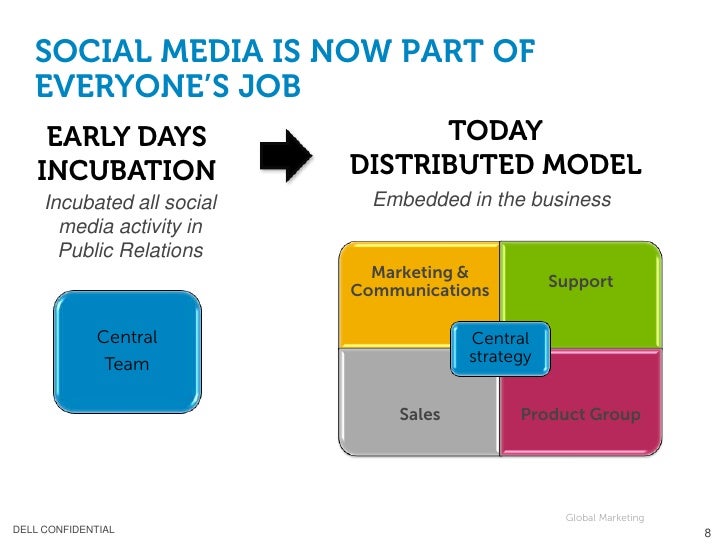 SOCIAL MEDIA IS NOW PART OF EVERYONE'S JOB

EARLY DAYS
INCUBATION

Incubated all social media activity in Public Relations

Central Team

TODAY
DISTRIBUTED MODEL

Embedded in the business

Marketing & Communications

Support

Central strategy

Sales

Product Group

Global Marketing

DELL CONFIDENTIAL

8